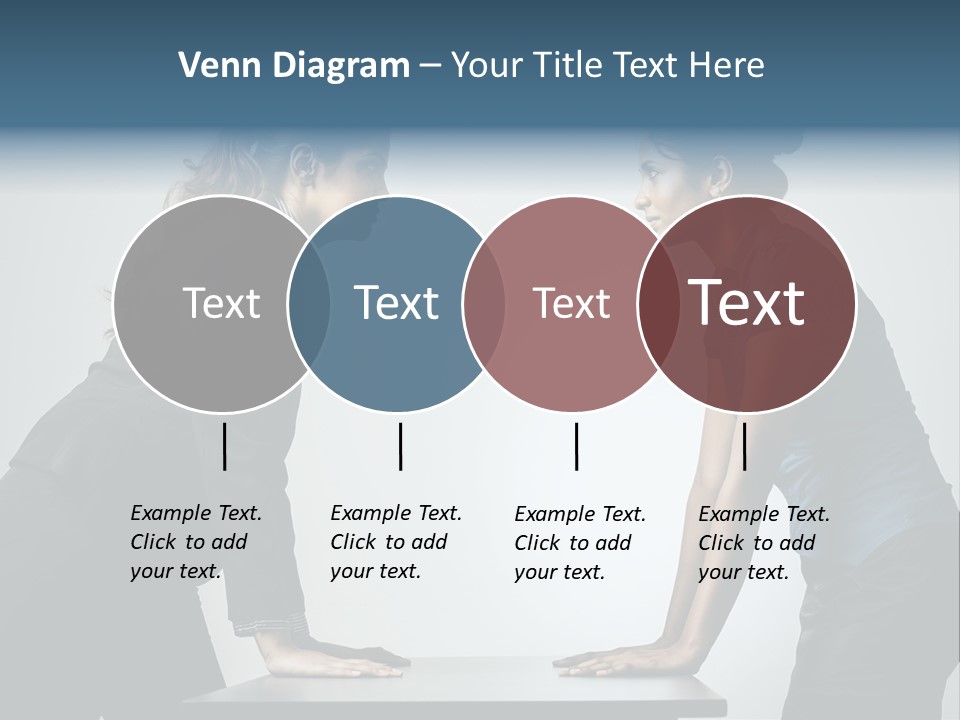 Venn Diagram – Your Title Text Here

Text

Text

Text

Text

Example Text. Click to add your text.

Example Text. Click to add your text.

Example Text. Click to add your text.

Example Text. Click to add your text.